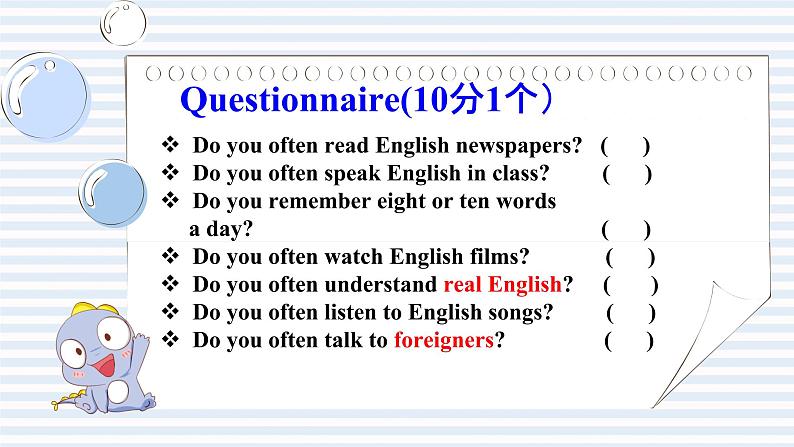 Questionnaire(10分1个）

❖ Do you often read English newspapers? ( )
❖ Do you often speak English in class? ( )
❖ Do you remember eight or ten words a day? ( )
❖ Do you often watch English films? ( )
❖ Do you often understand real English? ( )
❖ Do you often listen to English songs? ( )
❖ Do you often talk to foreigners? ( )